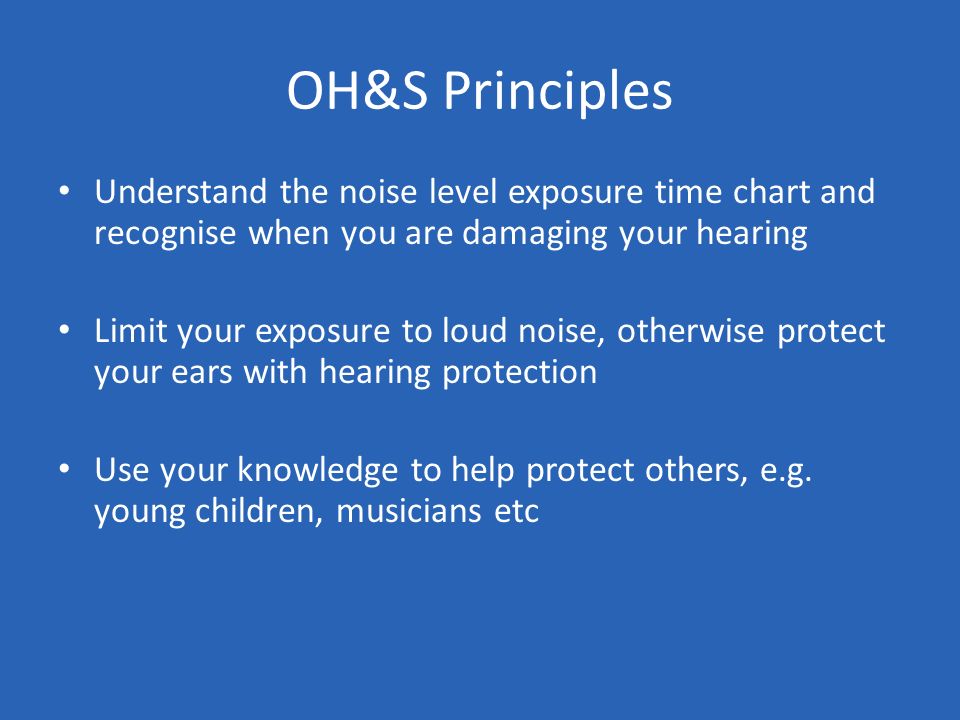 OH&S Principles

• Understand the noise level exposure time chart and recognise when you are damaging your hearing

• Limit your exposure to loud noise, otherwise protect your ears with hearing protection

• Use your knowledge to help protect others, e.g. young children, musicians etc